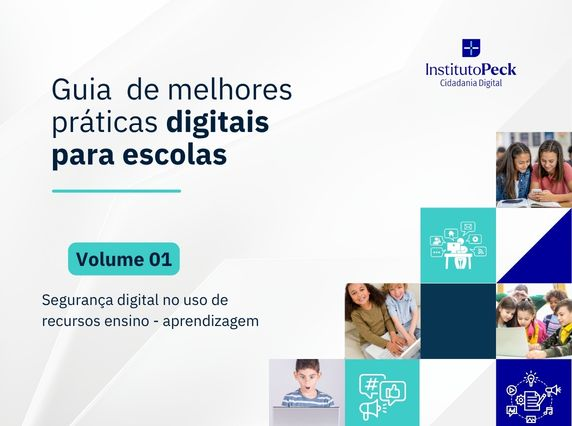 InstitutoPeck
Cidadania Digital

Guia de melhores práticas digitais para escolas

Volume 01

Segurança digital no uso de recursos ensino - aprendizagem